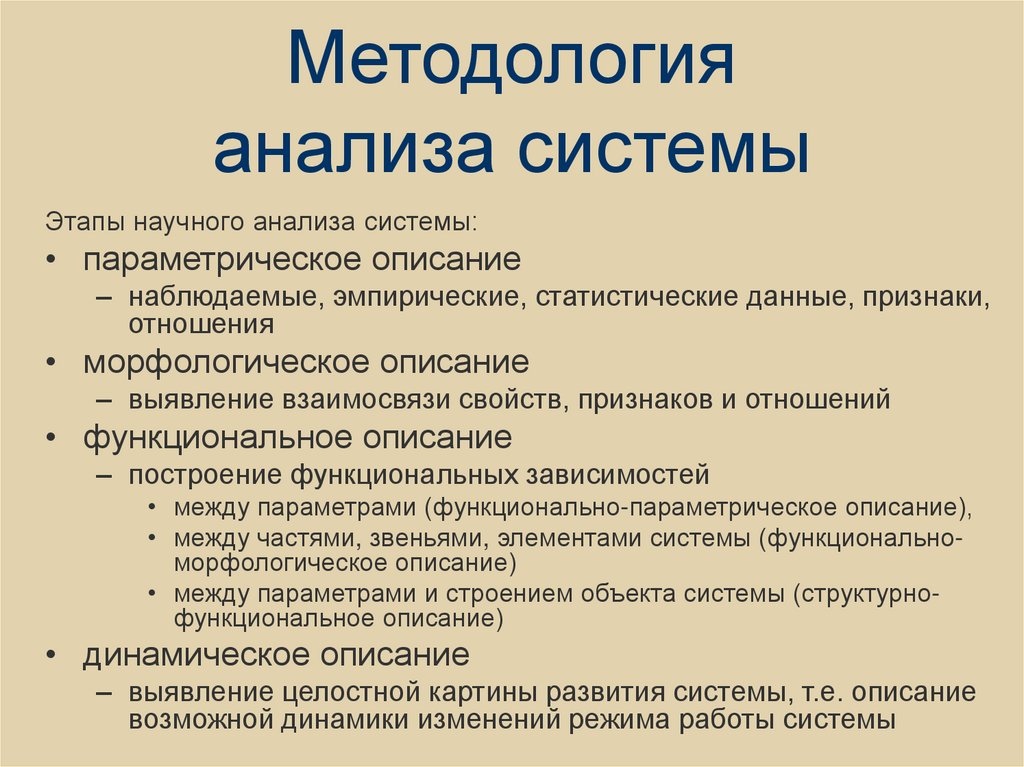 Методология анализа системы

Этапы научного анализа системы:

• параметрическое описание
– наблюдаемые, эмпирические, статистические данные, признаки, отношения
• морфологическое описание
– выявление взаимосвязи свойств, признаков и отношений
• функциональное описание
– построение функциональных зависимостей
• между параметрами (функционально-параметрическое описание),
• между частями, звеньями, элементами системы (функционально-морфологическое описание)
• между параметрами и строением объекта системы (структурно-функциональное описание)
• динамическое описание
– выявление целостной картины развития системы, т.е. описание возможной динамики изменений режима работы системы